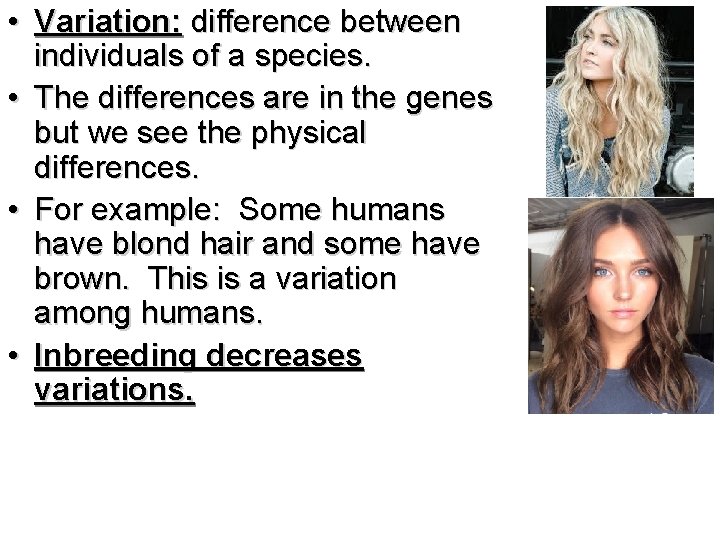 • Variation: difference between individuals of a species.
• The differences are in the genes but we see the physical differences.
• For example: Some humans have blond hair and some have brown. This is a variation among humans.
• Inbreeding decreases variations.